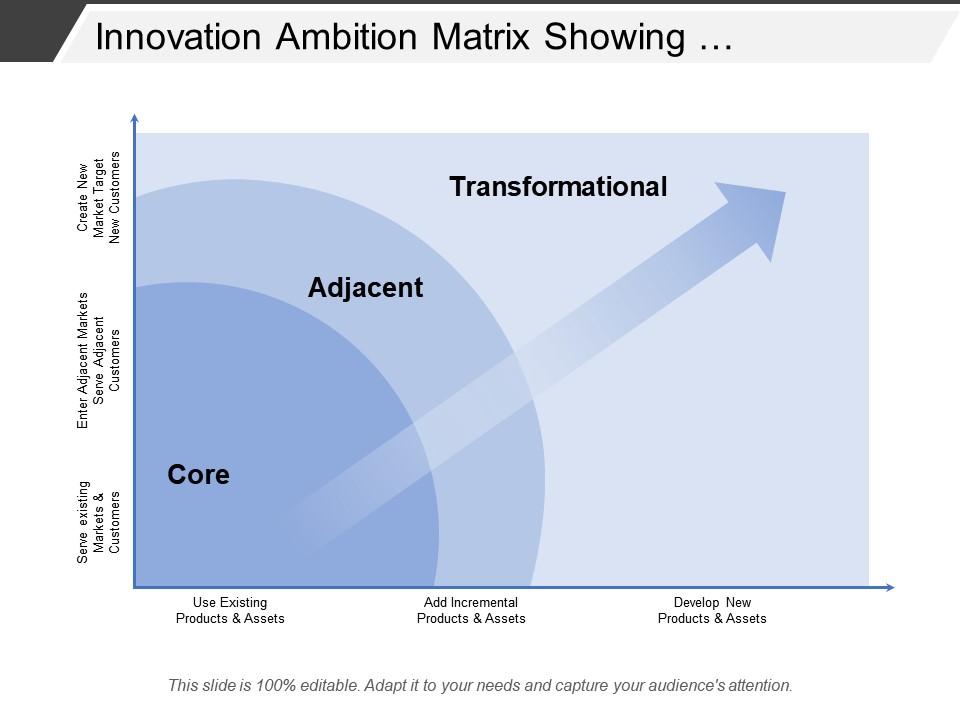 Innovation Ambition Matrix Showing …

Create New Market Target New Customers

Enter Adjacent Markets Serve Adjacent Customers

Serve existing Markets & Customers

Transformational

Adjacent

Core

Use Existing Products & Assets

Add Incremental Products & Assets

Develop New Products & Assets

This slide is 100% editable. Adapt it to your needs and capture your audience's attention.